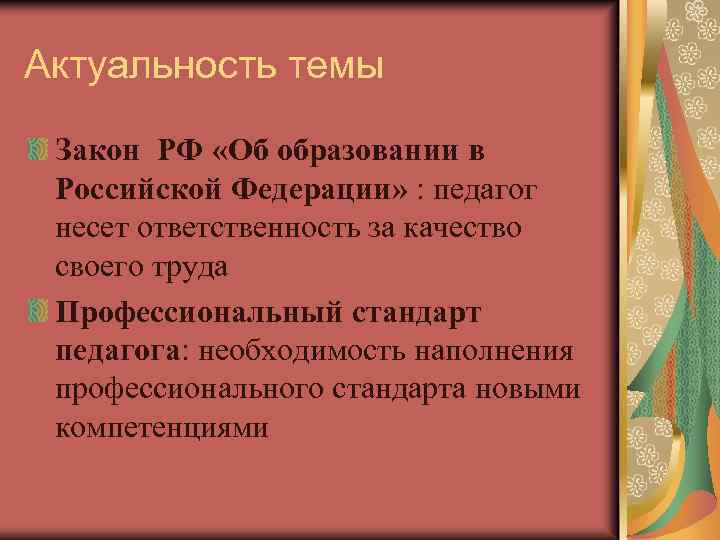 Актуальность темы

Закон РФ «Об образовании в Российской Федерации» : педагог несет ответственность за качество своего труда

Профессиональный стандарт педагога: необходимость наполнения профессионального стандарта новыми компетенциями